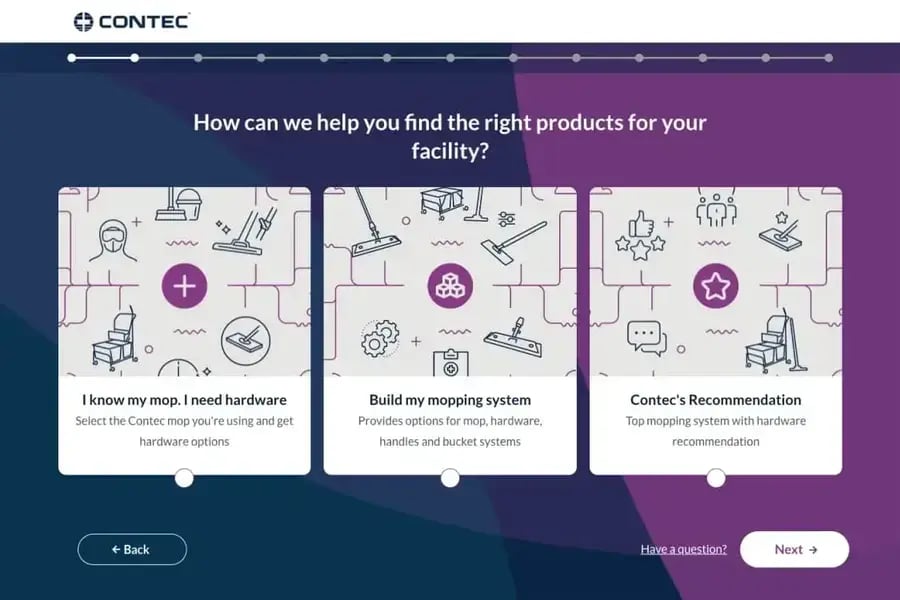 CONTEC

How can we help you find the right products for your facility?

I know my mop. I need hardware
Select the Contec mop you're using and get hardware options

Build my mopping system
Provides options for mop, hardware, handles and bucket systems

Contec's Recommendation
Top mopping system with hardware recommendation

← Back

Have a question?

Next →